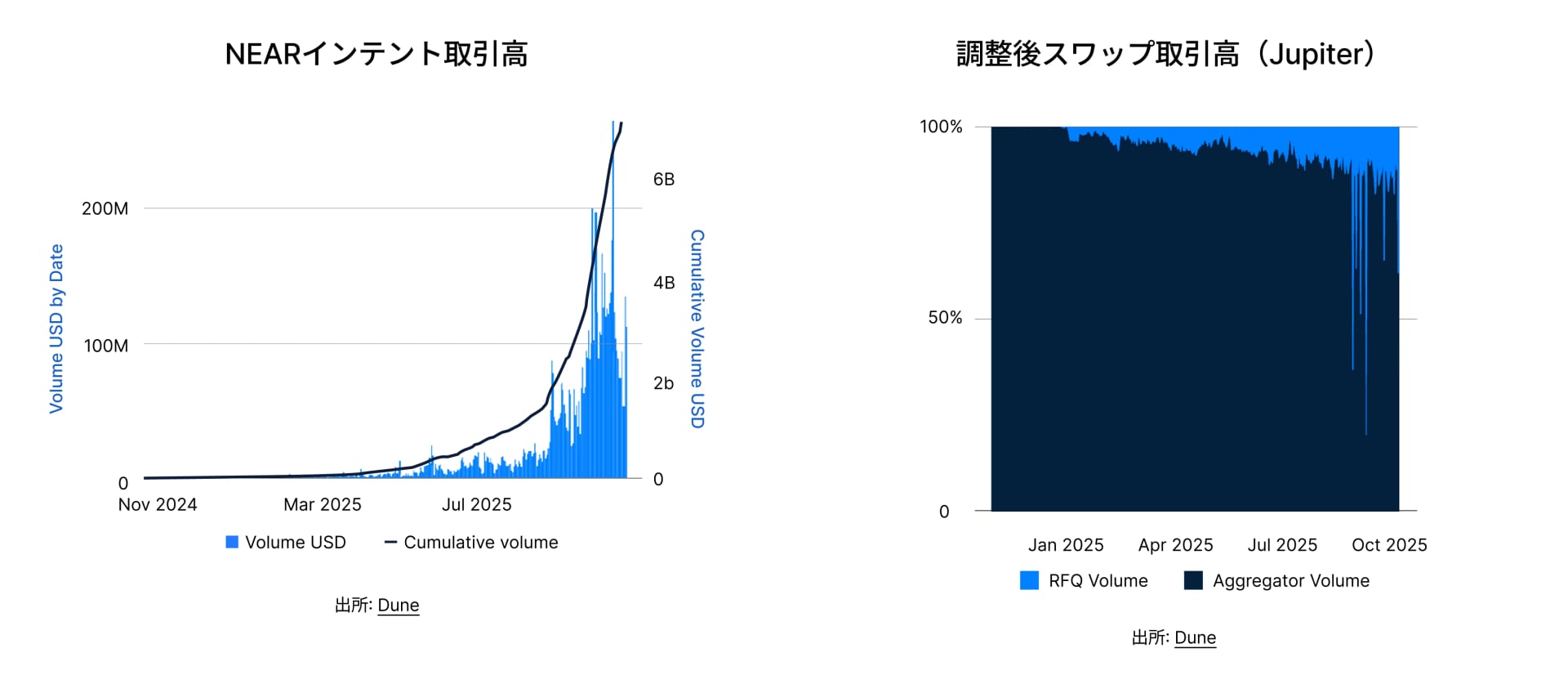 NEARインテント取引高

Volume USD by Date

200M
100M
0

6B
4B
2b
0

Cumulative Volume USD

Nov 2024
Mar 2025
Jul 2025

Volume USD
Cumulative volume

出所: Dune

調整後スワップ取引高（Jupiter）

100%
50%
0

Jan 2025
Apr 2025
Jul 2025
Oct 2025

RFQ Volume
Aggregator Volume

出所: Dune